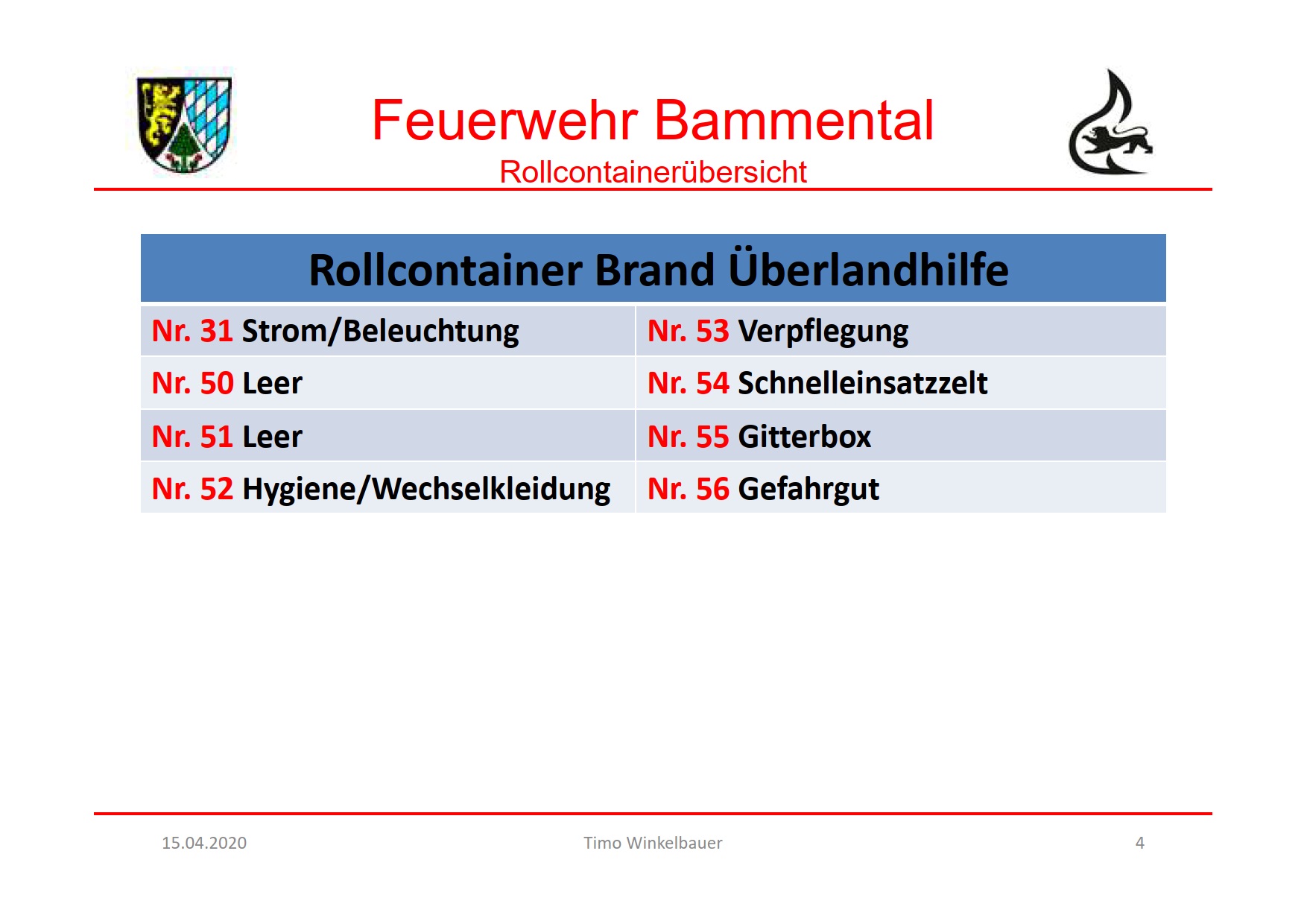 Feuerwehr Bammental
Rollcontainerübersicht

| Rollcontainer Brand Überlandhilfe | |
|---|---|
| Nr. 31 Strom/Beleuchtung | Nr. 53 Verpflegung |
| Nr. 50 Leer | Nr. 54 Schnelleinsatzzelt |
| Nr. 51 Leer | Nr. 55 Gitterbox |
| Nr. 52 Hygiene/Wechselkleidung | Nr. 56 Gefahrgut |

15.04.2020 Timo Winkelbauer 4